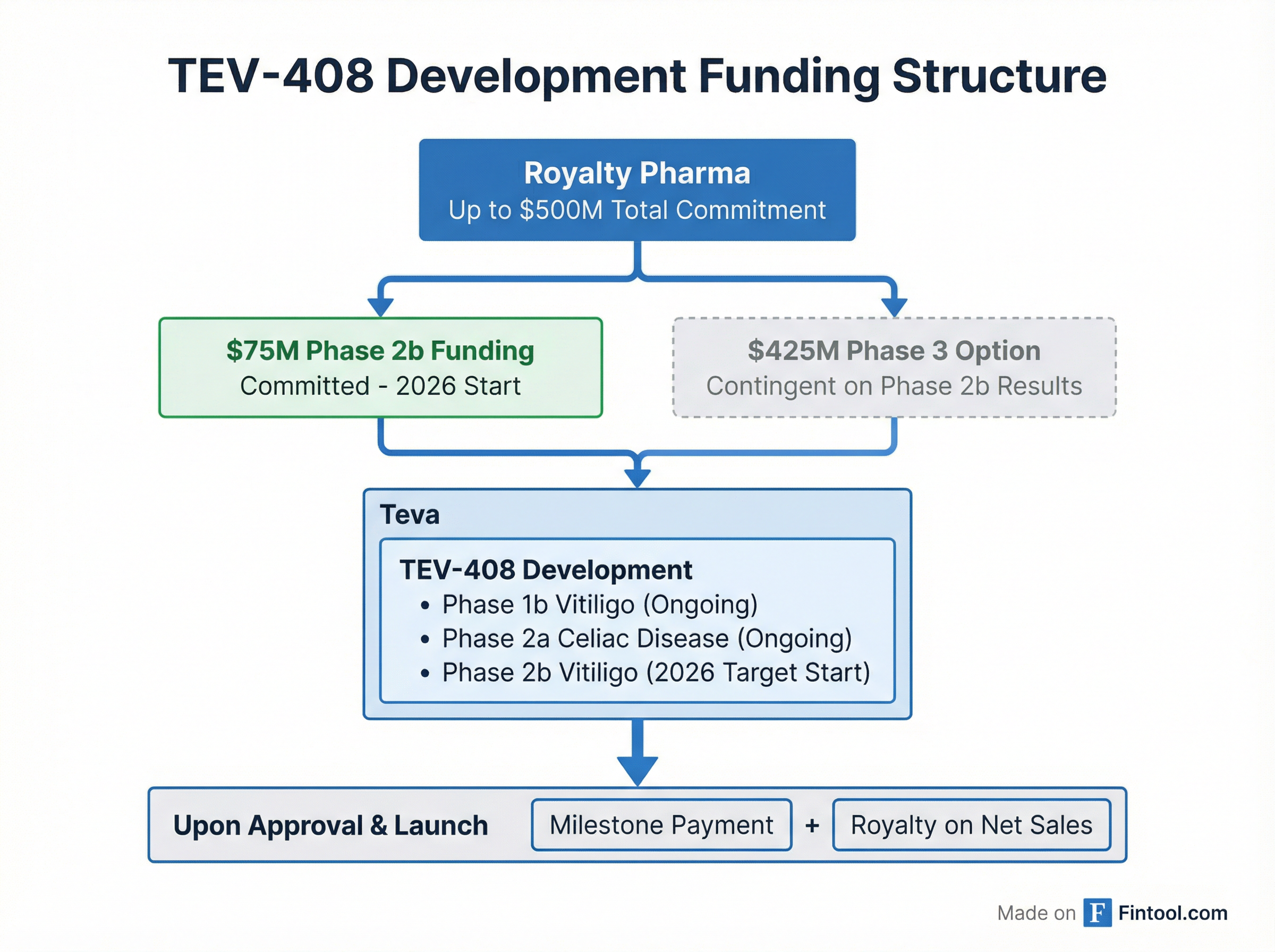 TEV-408 Development Funding Structure

Royalty Pharma
Up to \$500M Total Commitment

\$75M Phase 2b Funding
Committed - 2026 Start

\$425M Phase 3 Option
Contingent on Phase 2b Results

Teva

TEV-408 Development
• Phase 1b Vitiligo (Ongoing)
• Phase 2a Celiac Disease (Ongoing)
• Phase 2b Vitiligo (2026 Target Start)

Upon Approval & Launch
Milestone Payment
+
Royalty on Net Sales

Made on F Fintool.com